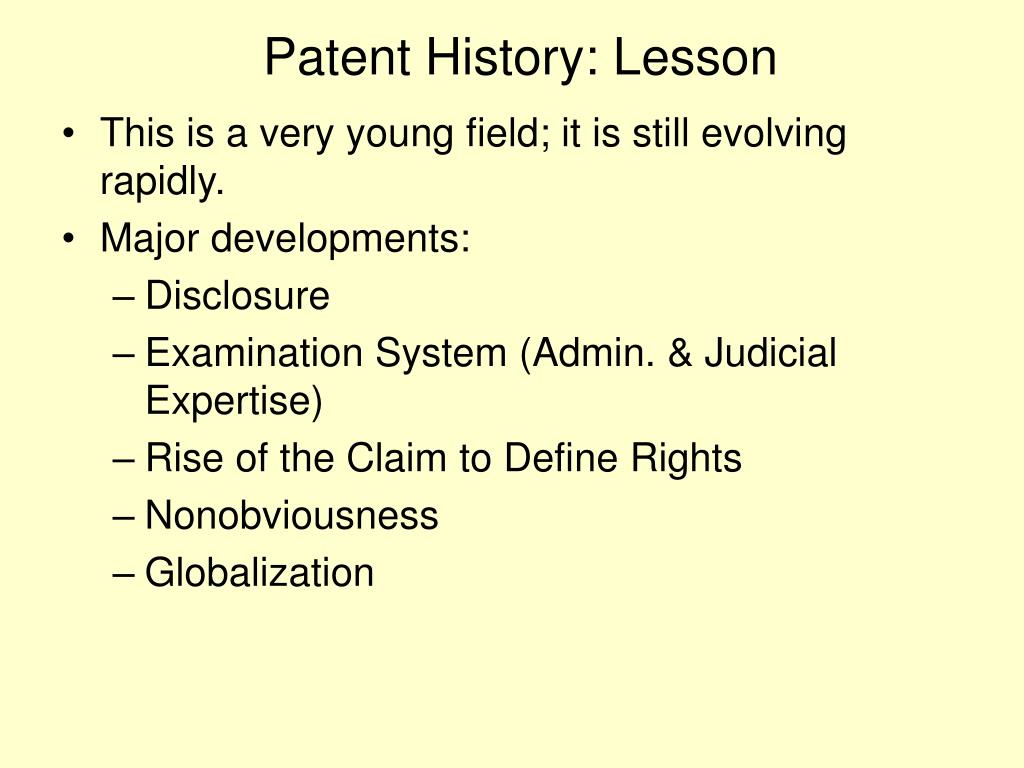 Patent History: Lesson

• This is a very young field; it is still evolving rapidly.
• Major developments:
– Disclosure
– Examination System (Admin. & Judicial Expertise)
– Rise of the Claim to Define Rights
– Nonobviousness
– Globalization